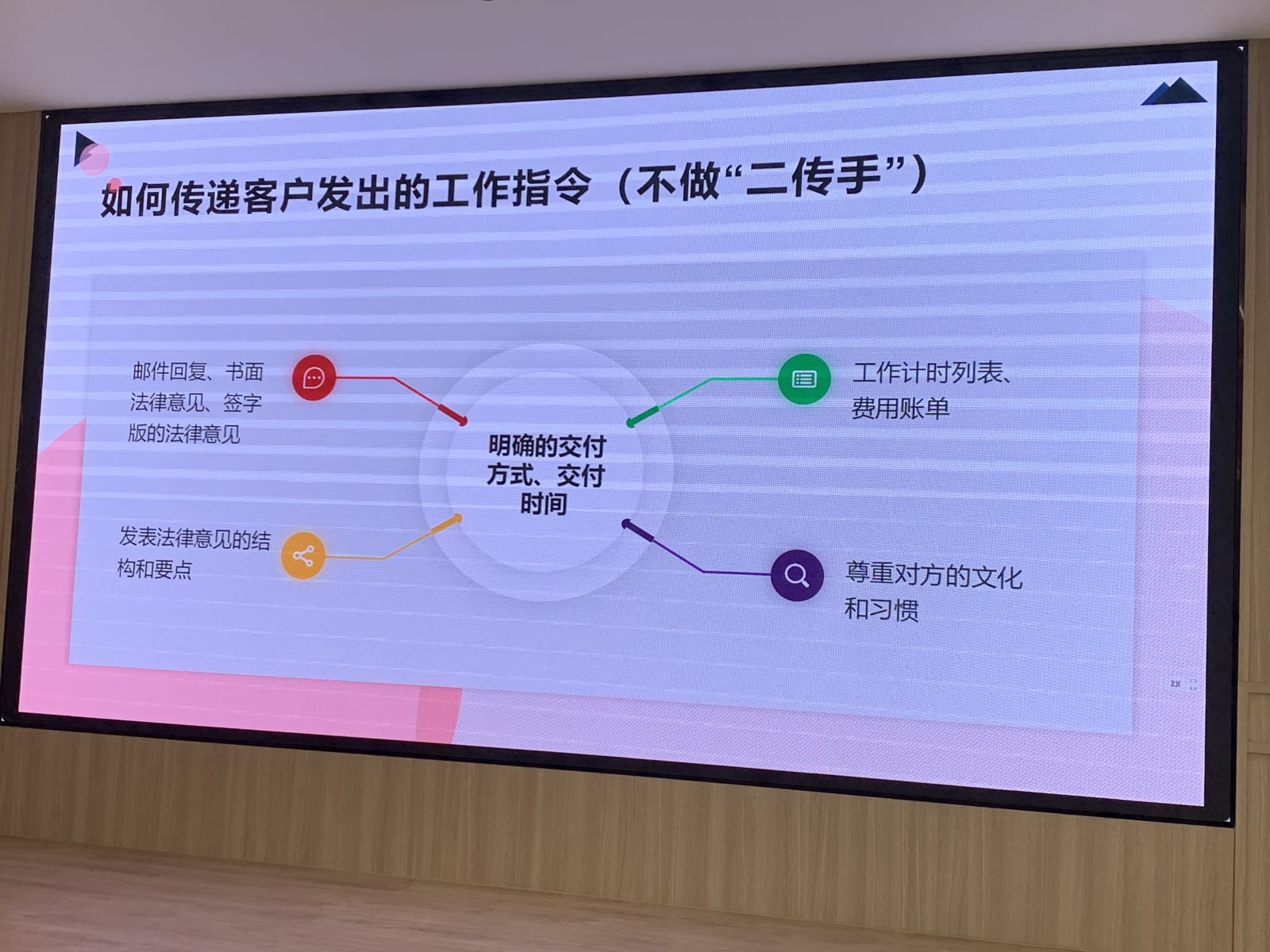 如何传递客户发出的工作指令（不做“二传手”）

邮件回复、书面法律意见、签字版的法律意见

发表法律意见的结构和要点

明确的交付方式、交付时间

工作计时列表、费用账单

尊重对方的文化和习惯

EN